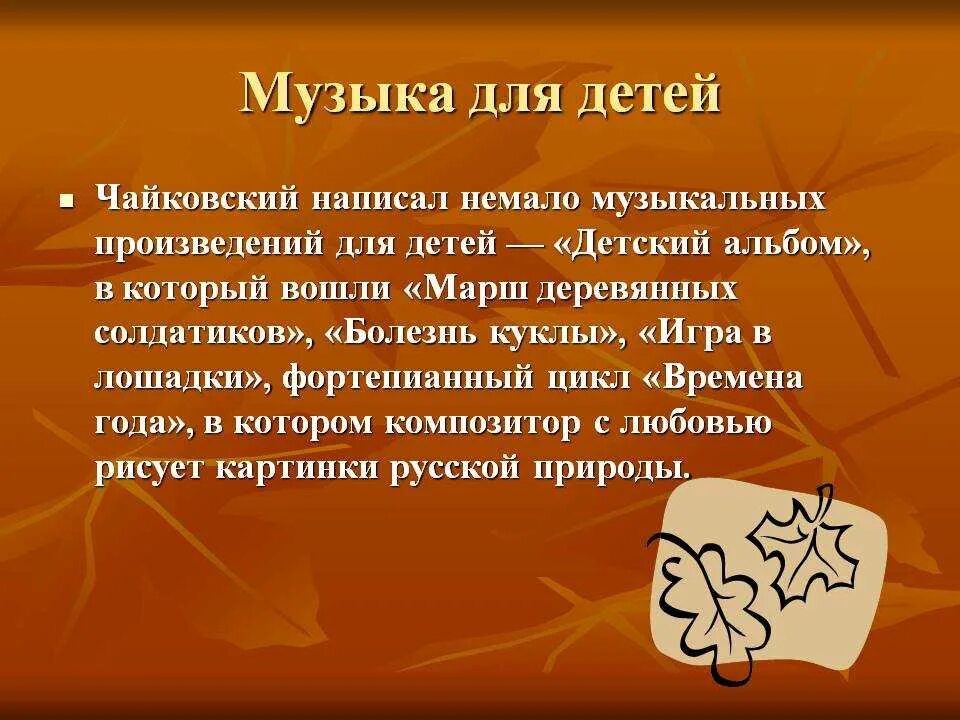 Музыка для детей

Чайковский написал немало музыкальных произведений для детей — «Детский альбом», в который вошли «Марш деревянных солдатиков», «Болезнь куклы», «Игра в лошадки», фортепианный цикл «Времена года», в котором композитор с любовью рисует картинки русской природы.